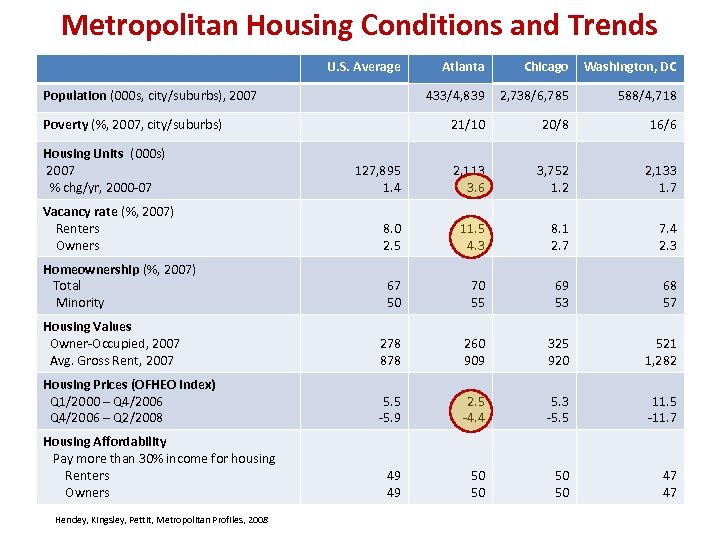 Metropolitan Housing Conditions and Trends

| | U.S. Average | Atlanta | Chicago | Washington, DC |
|---|---|---|---|---|
| Population (000s, city/suburbs), 2007 | | 433/4,839 | 2,738/6,785 | 588/4,718 |
| Poverty (%, 2007, city/suburbs) | | 21/10 | 20/8 | 16/6 |
| Housing Units (000s) | | | | |
| 2007 | 127,895 | 2,113 | 3,752 | 2,133 |
| % chg/yr, 2000-07 | 1.4 | 3.6 | 1.2 | 1.7 |
| Vacancy rate (%, 2007) | | | | |
| Renters | 8.0 | 11.5 | 8.1 | 7.4 |
| Owners | 2.5 | 4.3 | 2.7 | 2.3 |
| Homeownership (%, 2007) | | | | |
| Total | 67 | 70 | 69 | 68 |
| Minority | 50 | 55 | 53 | 57 |
| Housing Values | | | | |
| Owner-Occupied, 2007 | 278 | 260 | 325 | 521 |
| Avg. Gross Rent, 2007 | 878 | 909 | 920 | 1,282 |
| Housing Prices (OFHEO Index) | | | | |
| Q1/2000 – Q4/2006 | 5.5 | 2.5 | 5.3 | 11.5 |
| Q4/2006 – Q2/2008 | -5.9 | -4.4 | -5.5 | -11.7 |
| Housing Affordability | | | | |
| Pay more than 30% income for housing | | | | |
| Renters | 49 | 50 | 50 | 47 |
| Owners | 49 | 50 | 50 | 47 |

Hendey, Kingsley, Pettit, Metropolitan Profiles, 2008